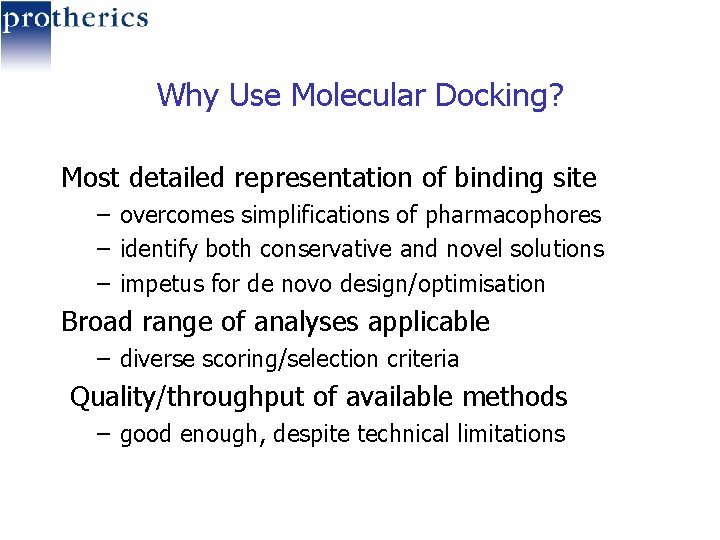 protherics

Why Use Molecular Docking?

Most detailed representation of binding site
– overcomes simplifications of pharmacophores
– identify both conservative and novel solutions
– impetus for de novo design/optimisation

Broad range of analyses applicable
– diverse scoring/selection criteria

Quality/throughput of available methods
– good enough, despite technical limitations